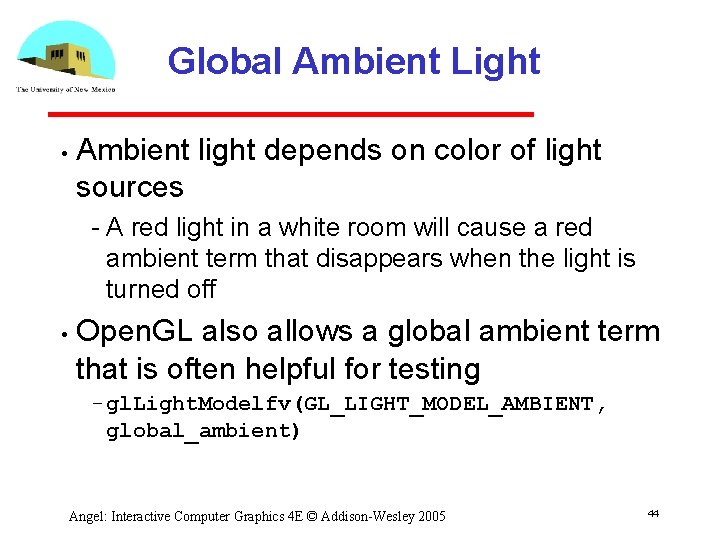 The University of New Mexico

Global Ambient Light

• Ambient light depends on color of light sources

- A red light in a white room will cause a red ambient term that disappears when the light is turned off

• OpenGL also allows a global ambient term that is often helpful for testing

- glLightModelfv(GL_LIGHT_MODEL_AMBIENT, global_ambient)

Angel: Interactive Computer Graphics 4E © Addison-Wesley 2005

44